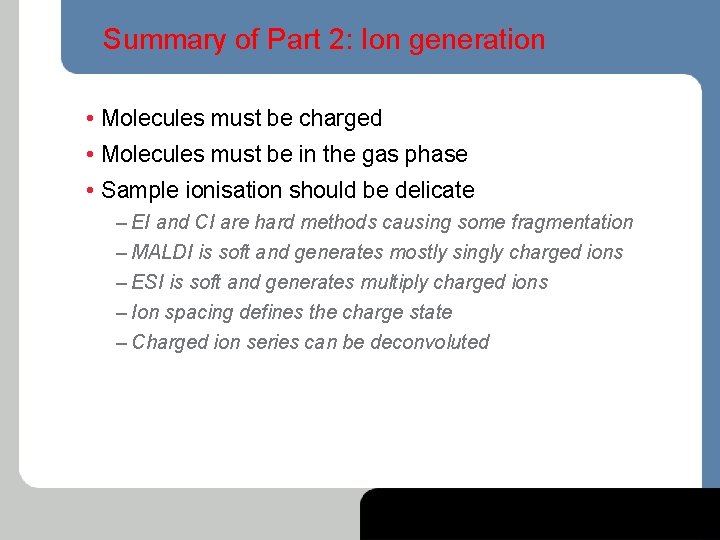 Summary of Part 2: Ion generation

• Molecules must be charged
• Molecules must be in the gas phase
• Sample ionisation should be delicate
– EI and CI are hard methods causing some fragmentation
– MALDI is soft and generates mostly singly charged ions
– ESI is soft and generates multiply charged ions
– Ion spacing defines the charge state
– Charged ion series can be deconvoluted